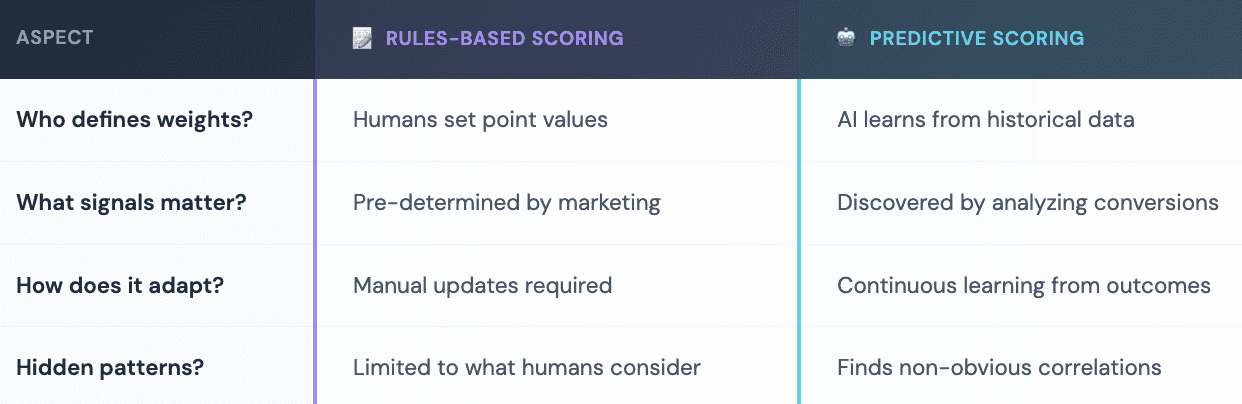 | ASPECT | RULES-BASED SCORING | PREDICTIVE SCORING |
|---|---|---|
| Who defines weights? | Humans set point values | AI learns from historical data |
| What signals matter? | Pre-determined by marketing | Discovered by analyzing conversions |
| How does it adapt? | Manual updates required | Continuous learning from outcomes |
| Hidden patterns? | Limited to what humans consider | Finds non-obvious correlations |